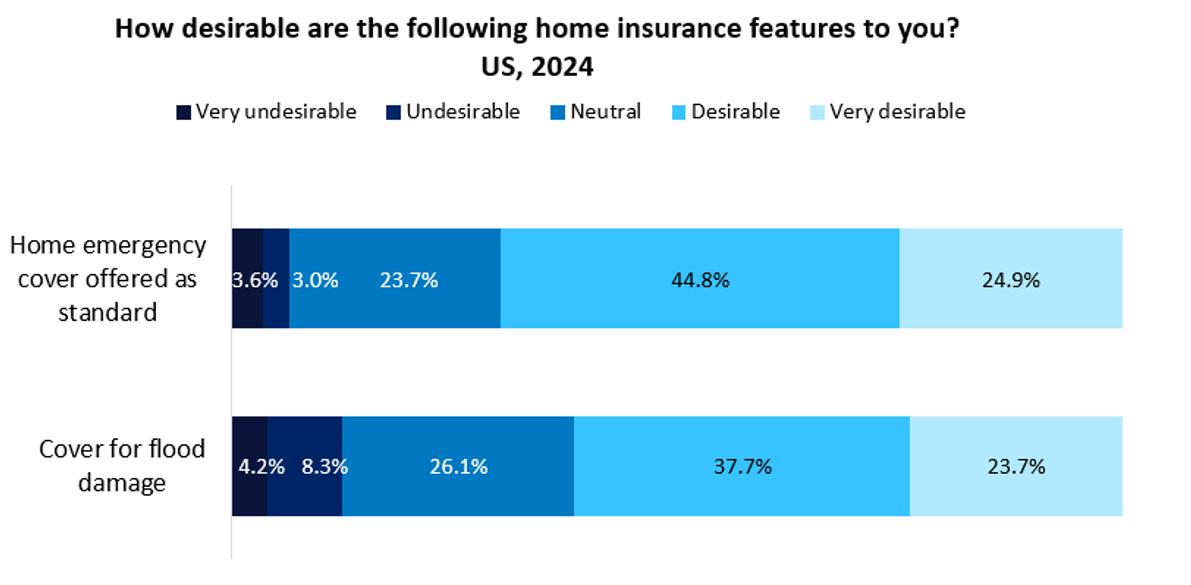 How desirable are the following home insurance features to you?
US, 2024

Very undesirable Undesirable Neutral Desirable Very desirable

Home emergency cover offered as standard
3.6% 3.0% 23.7% 44.8% 24.9%

Cover for flood damage
4.2% 8.3% 26.1% 37.7% 23.7%